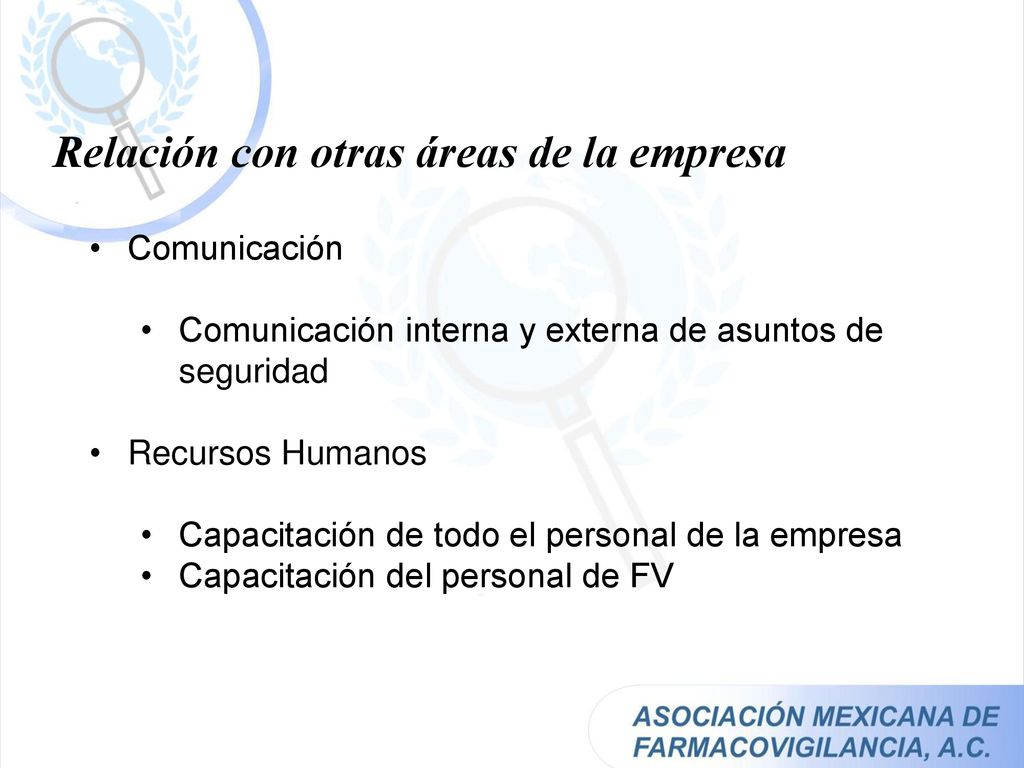 Relación con otras áreas de la empresa

• Comunicación

• Comunicación interna y externa de asuntos de seguridad

• Recursos Humanos

• Capacitación de todo el personal de la empresa
• Capacitación del personal de FV

ASOCIACIÓN MEXICANA DE FARMACOVIGILANCIA, A.C.